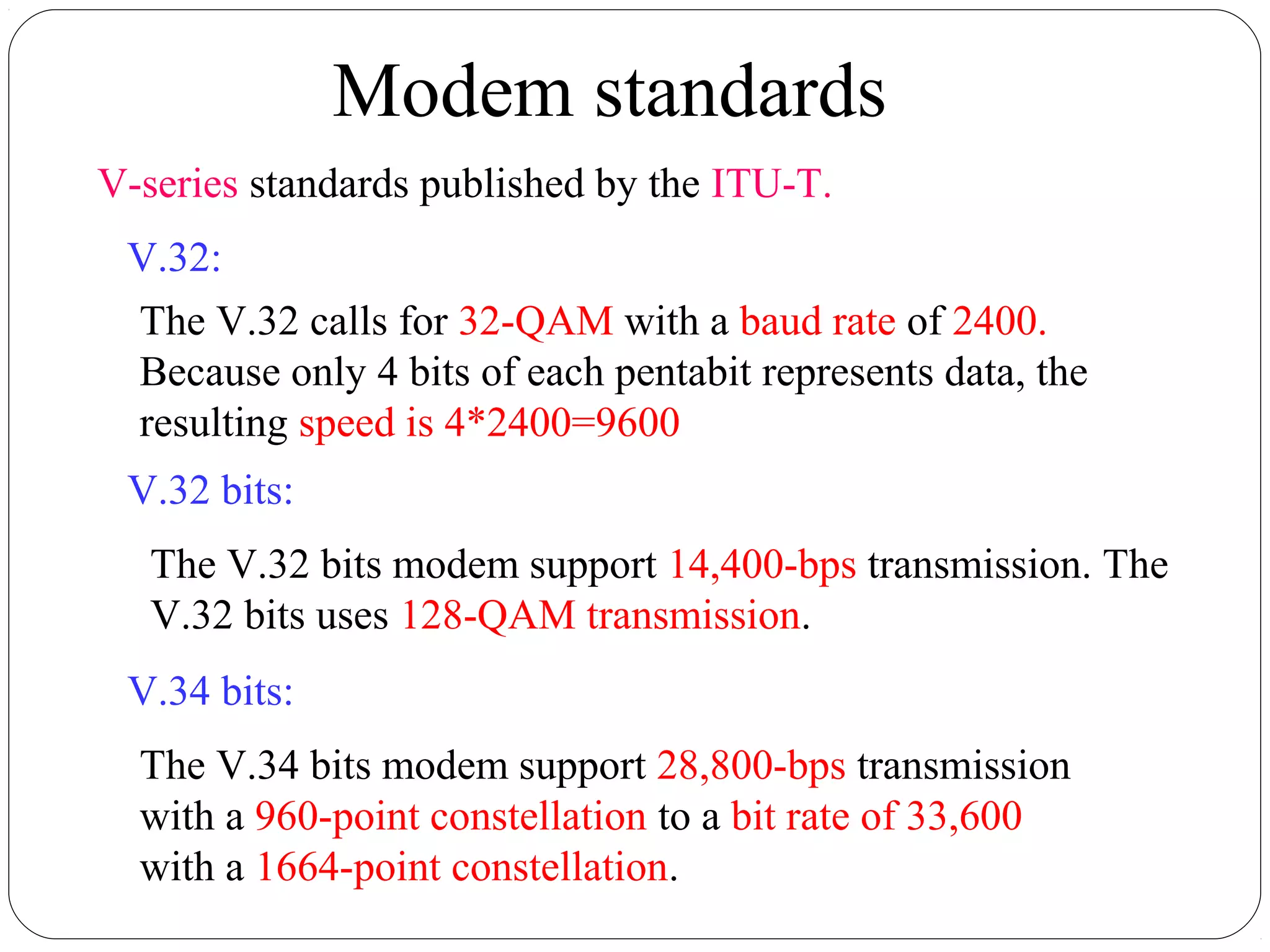 Modem standards

V-series standards published by the ITU-T.

V.32:

The V.32 calls for 32-QAM with a baud rate of 2400. Because only 4 bits of each pentabit represents data, the resulting speed is 4*2400=9600

V.32 bits:

The V.32 bits modem support 14,400-bps transmission. The V.32 bits uses 128-QAM transmission.

V.34 bits:

The V.34 bits modem support 28,800-bps transmission with a 960-point constellation to a bit rate of 33,600 with a 1664-point constellation.